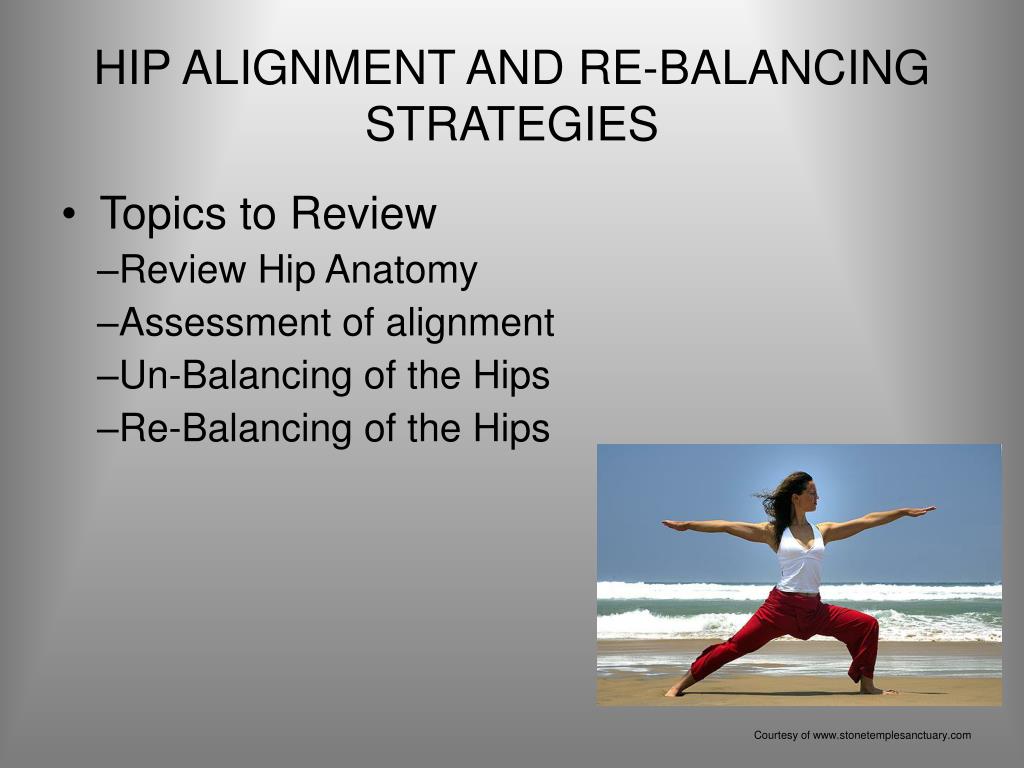 HIP ALIGNMENT AND RE-BALANCING STRATEGIES

• Topics to Review
–Review Hip Anatomy
–Assessment of alignment
–Un-Balancing of the Hips
–Re-Balancing of the Hips

Courtesy of www.stonetemplesanctuary.com